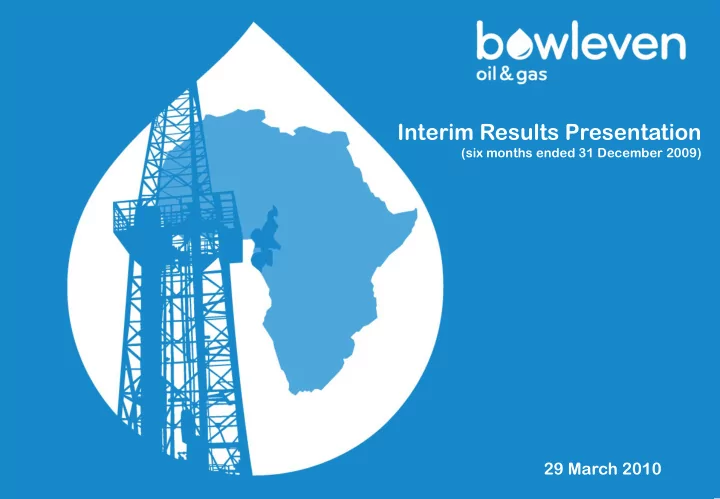 bowleven
oil & gas

Interim Results Presentation
(six months ended 31 December 2009)

29 March 2010